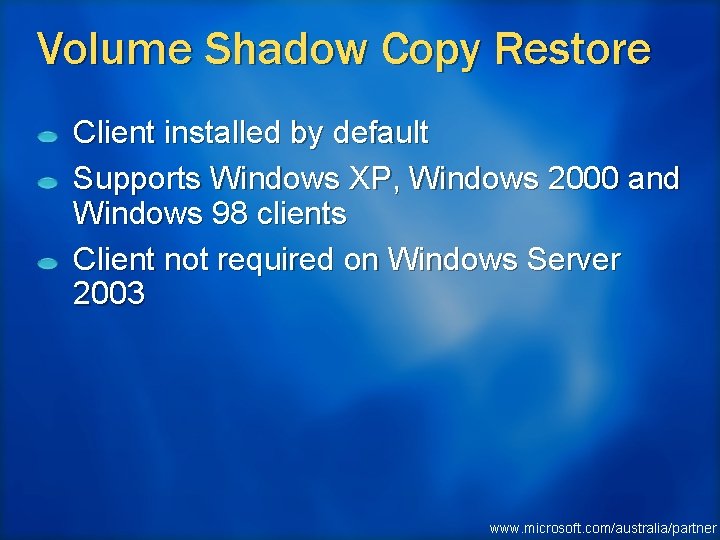 Volume Shadow Copy Restore

- Client installed by default
- Supports Windows XP, Windows 2000 and Windows 98 clients
- Client not required on Windows Server 2003

www.microsoft.com/australia/partner